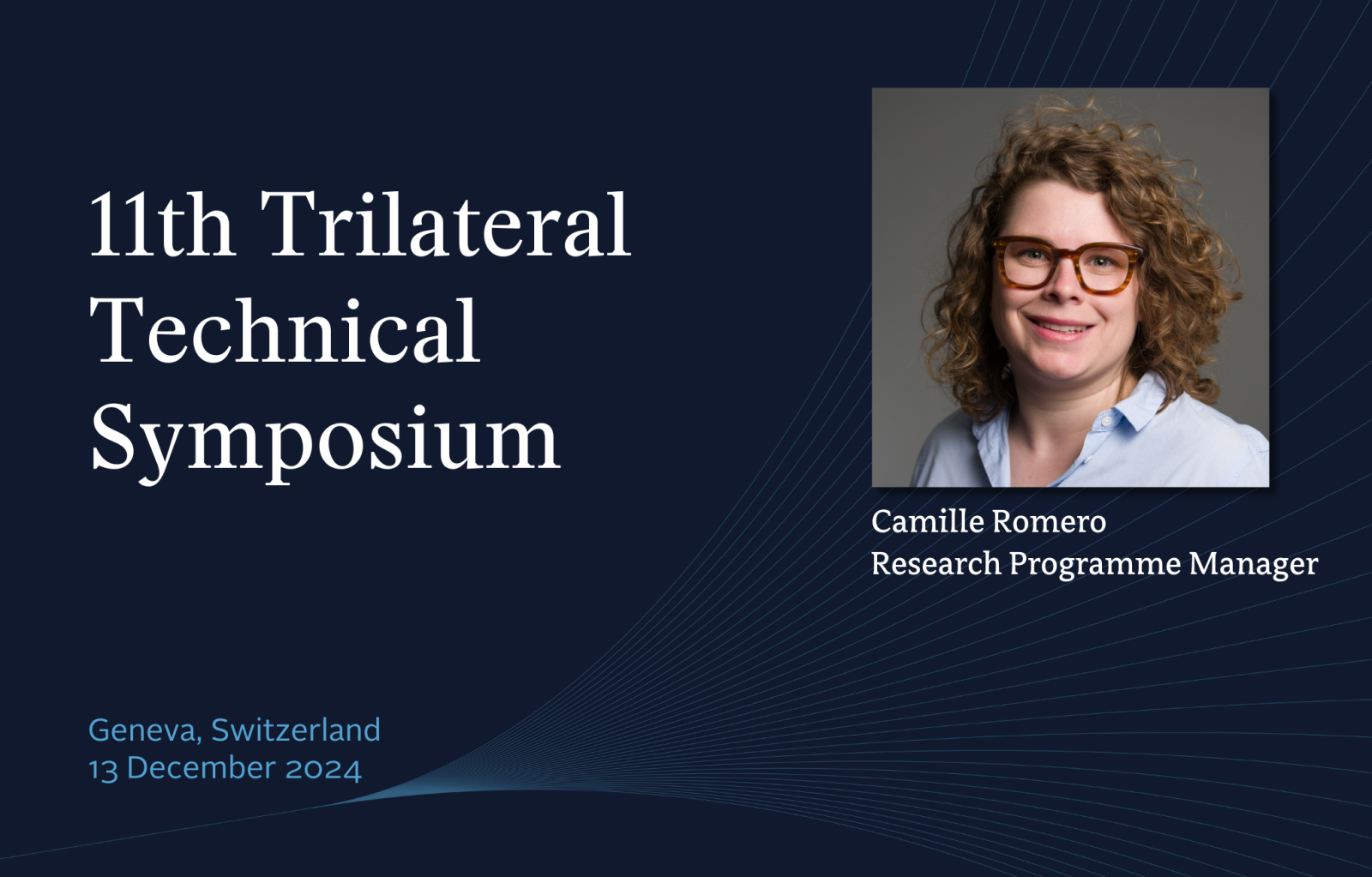 11th Trilateral Technical Symposium

Camille Romero
Research Programme Manager

Geneva, Switzerland
13 December 2024